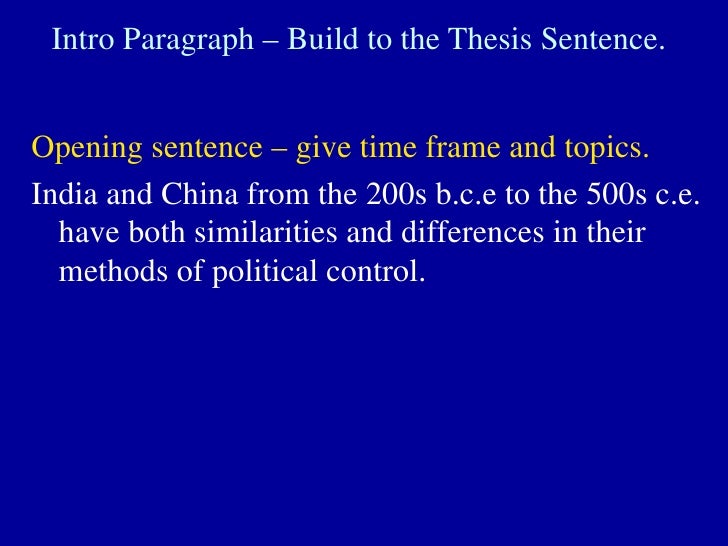 Intro Paragraph – Build to the Thesis Sentence.

Opening sentence – give time frame and topics.

India and China from the 200s b.c.e to the 500s c.e. have both similarities and differences in their methods of political control.